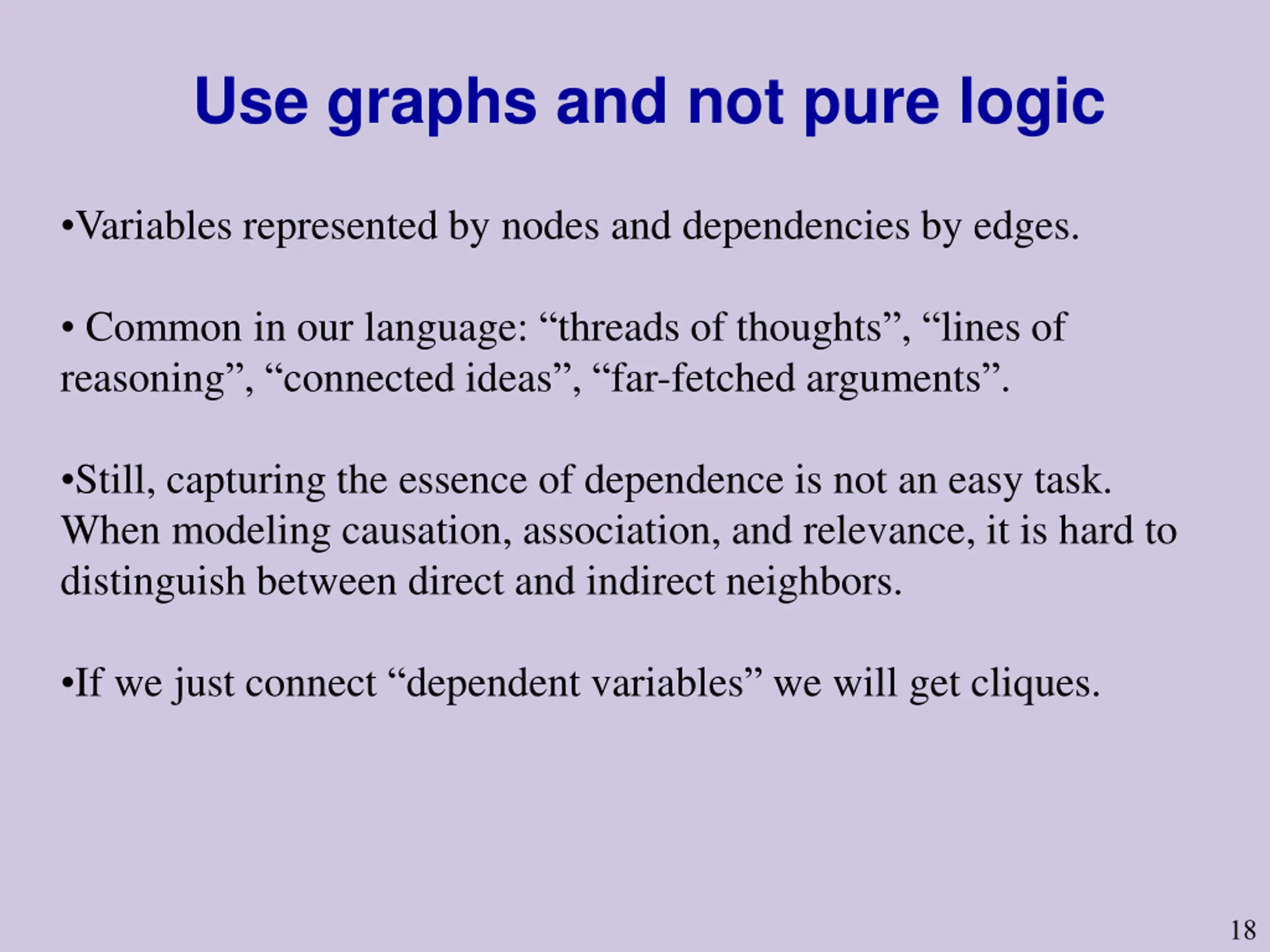 Use graphs and not pure logic

•Variables represented by nodes and dependencies by edges.

• Common in our language: “threads of thoughts”, “lines of reasoning”, “connected ideas”, “far-fetched arguments”.

•Still, capturing the essence of dependence is not an easy task. When modeling causation, association, and relevance, it is hard to distinguish between direct and indirect neighbors.

•If we just connect “dependent variables” we will get cliques.

18